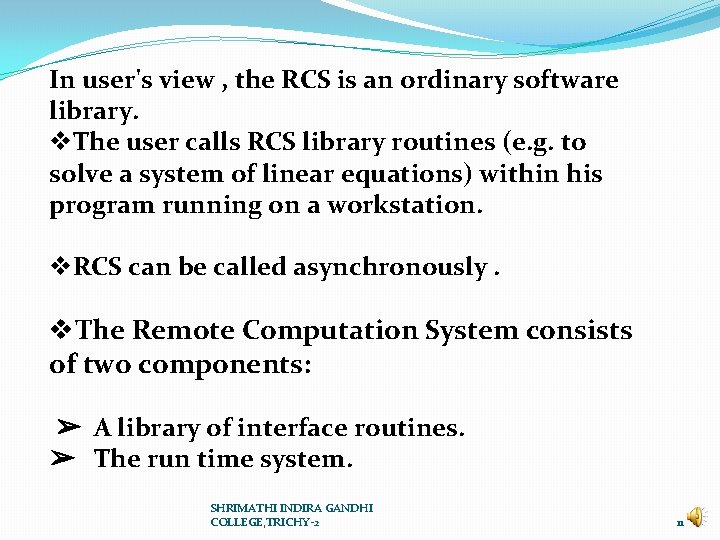 In user's view , the RCS is an ordinary software library.
❖The user calls RCS library routines (e.g. to solve a system of linear equations) within his program running on a workstation.

❖RCS can be called asynchronously .

❖The Remote Computation System consists of two components:

➢ A library of interface routines.
➢ The run time system.

SHRIMATHI INDIRA GANDHI COLLEGE,TRICHY-2

11